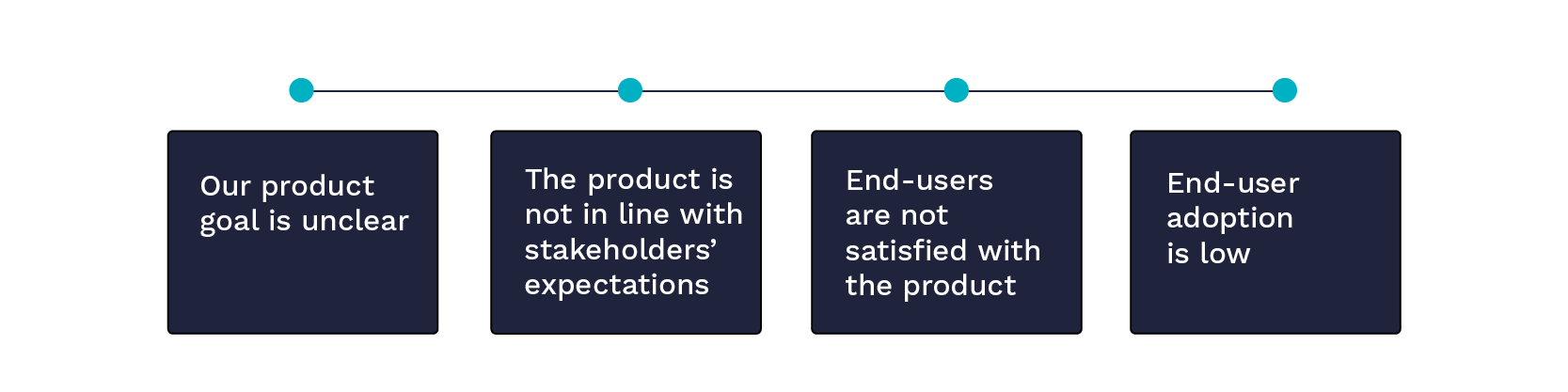 Our product goal is unclear

The product is not in line with stakeholders’ expectations

End-users are not satisfied with the product

End-user adoption is low